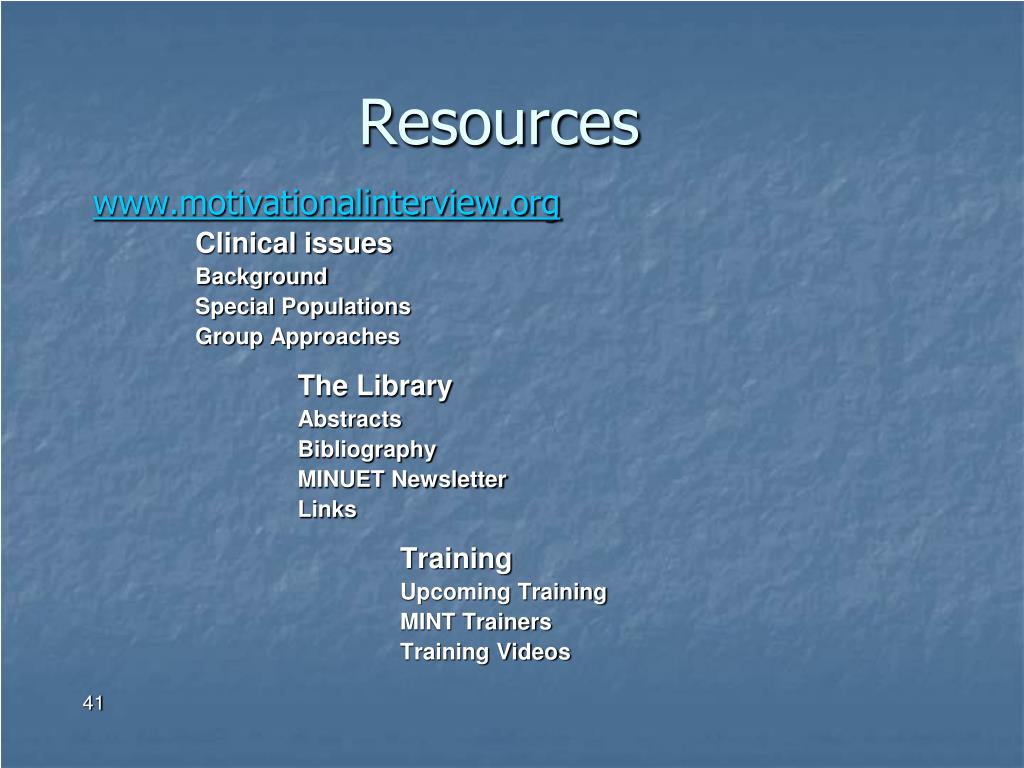 Resources

www.motivationalinterview.org

Clinical issues
Background
Special Populations
Group Approaches

The Library
Abstracts
Bibliography
MINUET Newsletter
Links

Training
Upcoming Training
MINT Trainers
Training Videos

41